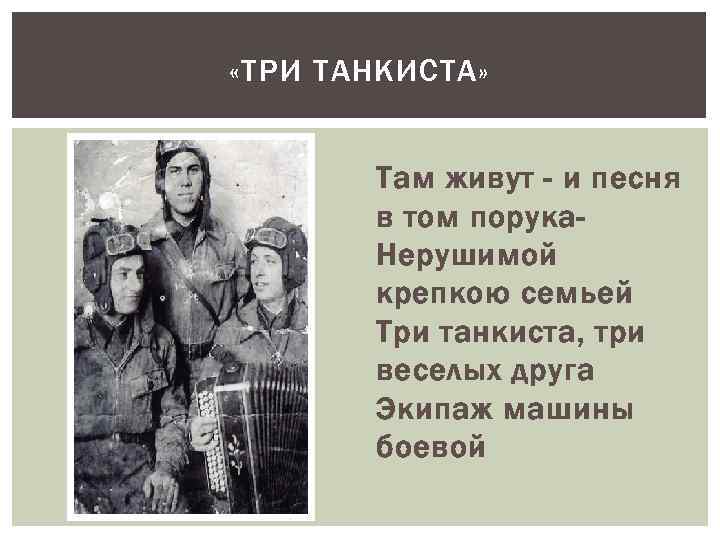 «ТРИ ТАНКИСТА»

Там живут - и песня в том порука- Нерушимой крепкою семьей Три танкиста, три веселых друга Экипаж машины боевой